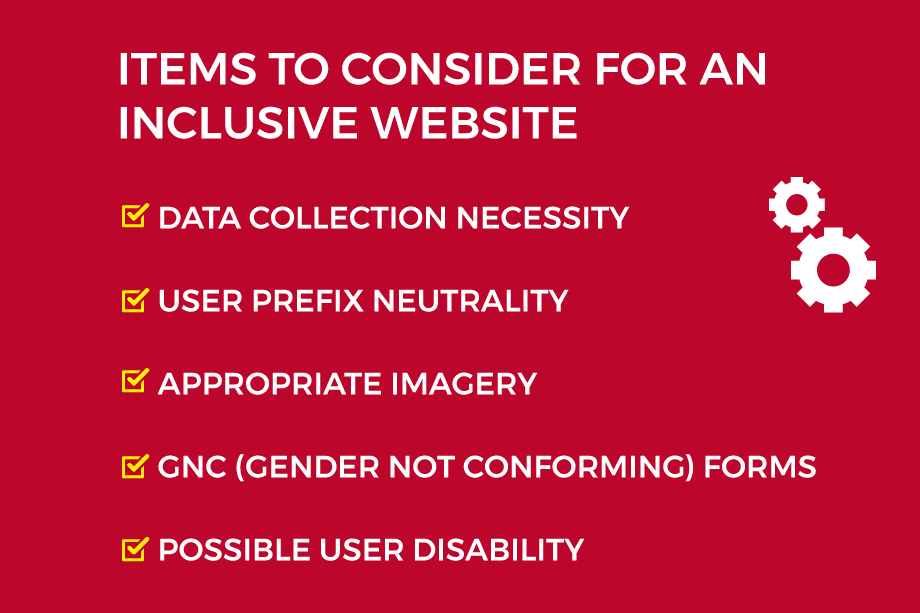 ITEMS TO CONSIDER FOR AN INCLUSIVE WEBSITE

DATA COLLECTION NECESSITY

USER PREFIX NEUTRALITY

APPROPRIATE IMAGERY

GNC (GENDER NOT CONFORMING) FORMS

POSSIBLE USER DISABILITY